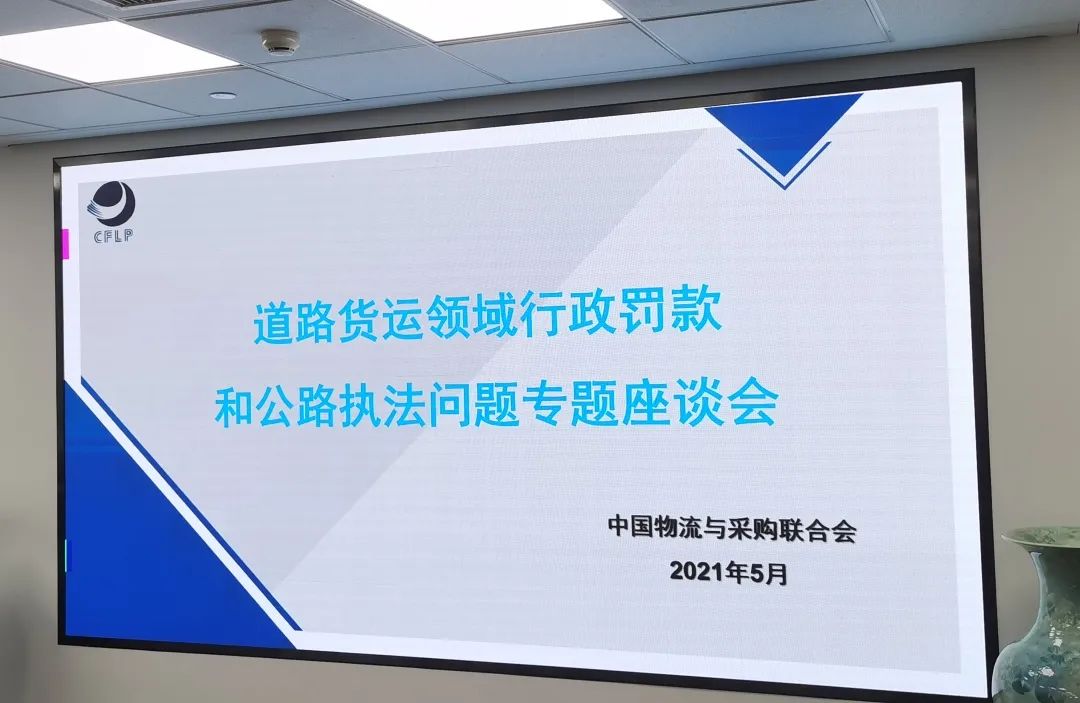 CFLP

道路货运领域行政罚款
和公路执法问题专题座谈会

中国物流与采购联合会
2021年5月